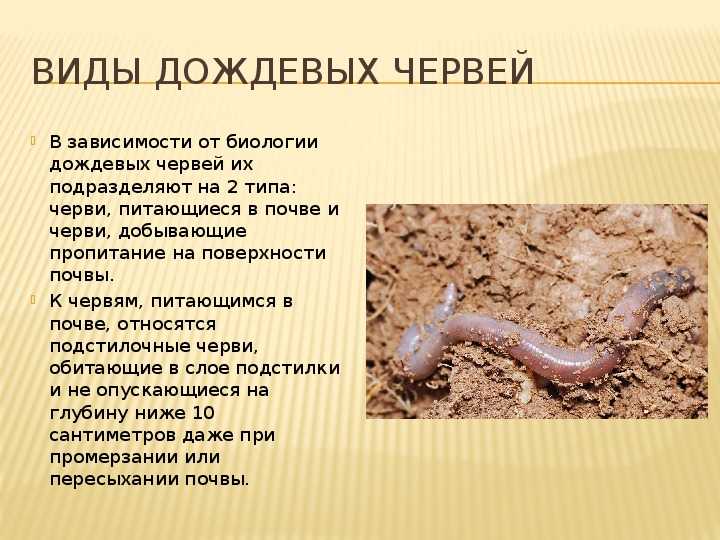 ВИДЫ ДОЖДЕВЫХ ЧЕРВЕЙ

В зависимости от биологии дождевых червей их подразделяют на 2 типа: черви, питающиеся в почве и черви, добывающие пропитание на поверхности почвы.

К червям, питающимся в почве, относятся подстилочные черви, обитающие в слое подстилки и не опускающиеся на глубину ниже 10 сантиметров даже при промерзании или пересыхании почвы.